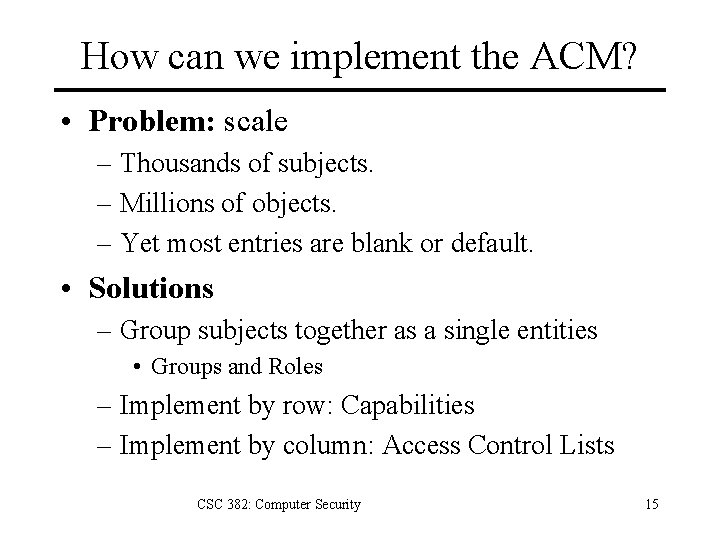 How can we implement the ACM?

• Problem: scale
– Thousands of subjects.
– Millions of objects.
– Yet most entries are blank or default.

• Solutions
– Group subjects together as a single entities
• Groups and Roles
– Implement by row: Capabilities
– Implement by column: Access Control Lists

CSC 382: Computer Security

15